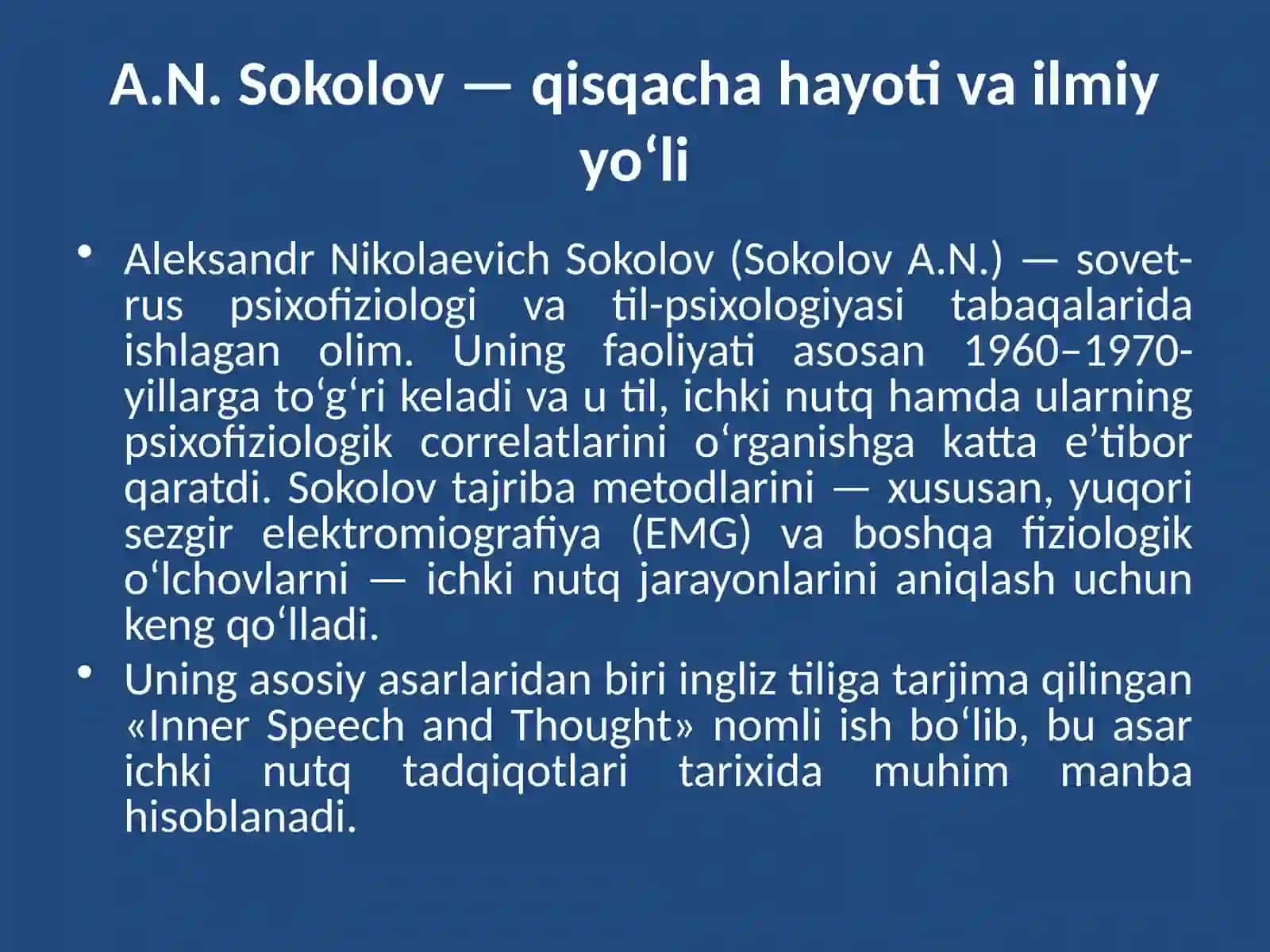 A.N. Sokolov — qisqacha hayoti va ilmiy yo‘li

• Aleksandr Nikolaevich Sokolov (Sokolov A.N.) — sovet-rus psixofiziologi va til-psixologiyasi tabaqalarida ishlagan olim. Uning faoliyati asosan 1960–1970-yillarga to‘g‘ri keladi va u til, ichki nutq hamda ularning psixofiziologik correlatlarini o‘rganishga katta e’tibor qaratdi. Sokolov tajriba metodlarini — xususan, yuqori sezgir elektromiografiya (EMG) va boshqa fiziologik o‘lchovlarni — ichki nutq jarayonlarini aniqlash uchun keng qo‘lladi.

• Uning asosiy asarlaridan biri ingliz tiliga tarjima qilingan «Inner Speech and Thought» nomli ish bo‘lib, bu asar ichki nutq tadqiqotlari tarixida muhim manba hisoblanadi.